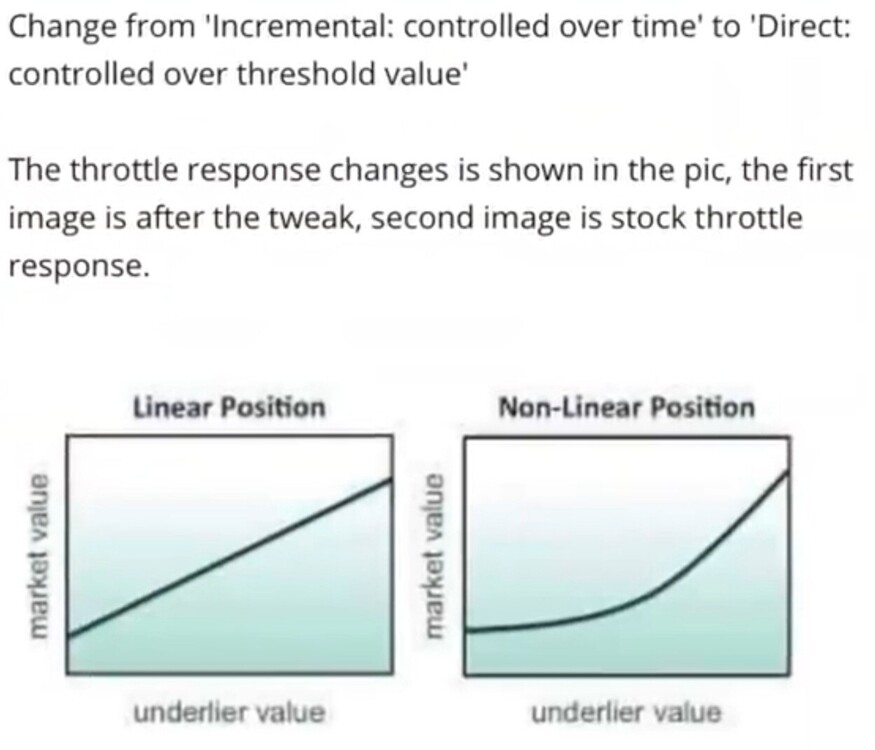 Change from 'Incremental: controlled over time' to 'Direct: controlled over threshold value'

The throttle response changes is shown in the pic, the first image is after the tweak, second image is stock throttle response.

Linear Position

market value

underlier value

Non-Linear Position

market value

underlier value